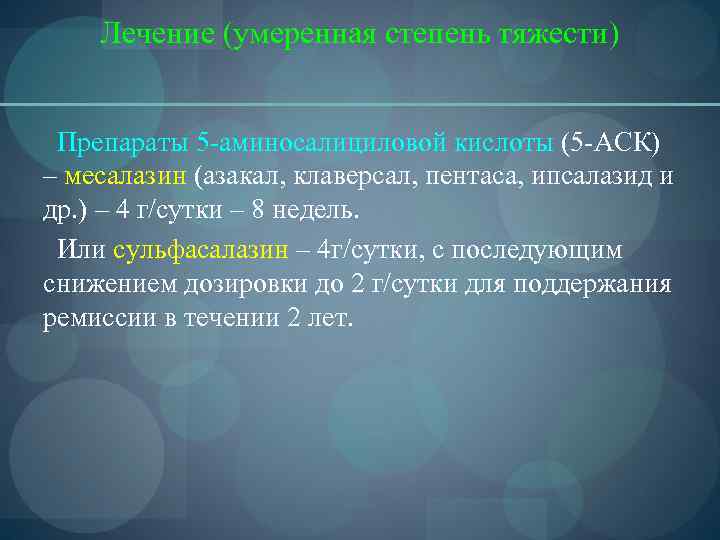 Лечение (умеренная степень тяжести)

Препараты 5-аминосалициловой кислоты (5-АСК) – месалазин (азакал, клаверсал, пентаса, ипсалазид и др.) – 4 г/сутки – 8 недель.

Или сульфасалазин – 4г/сутки, с последующим снижением дозировки до 2 г/сутки для поддержания ремиссии в течении 2 лет.